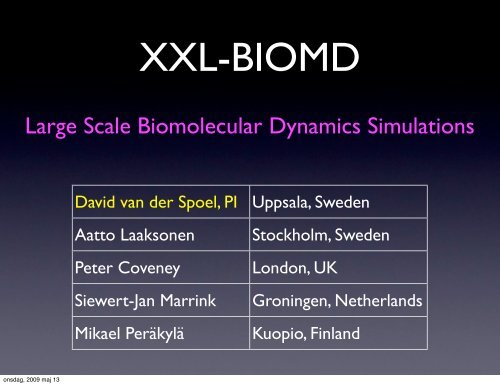 XXL-BIOMD

Large Scale Biomolecular Dynamics Simulations

| David van der Spoel, PI | Uppsala, Sweden |
|---|---|
| Aatto Laaksonen | Stockholm, Sweden |
| Peter Coveney | London, UK |
| Siewert-Jan Marrink | Groningen, Netherlands |
| Mikael Peräkylä | Kuopio, Finland |

onsdag, 2009 maj 13